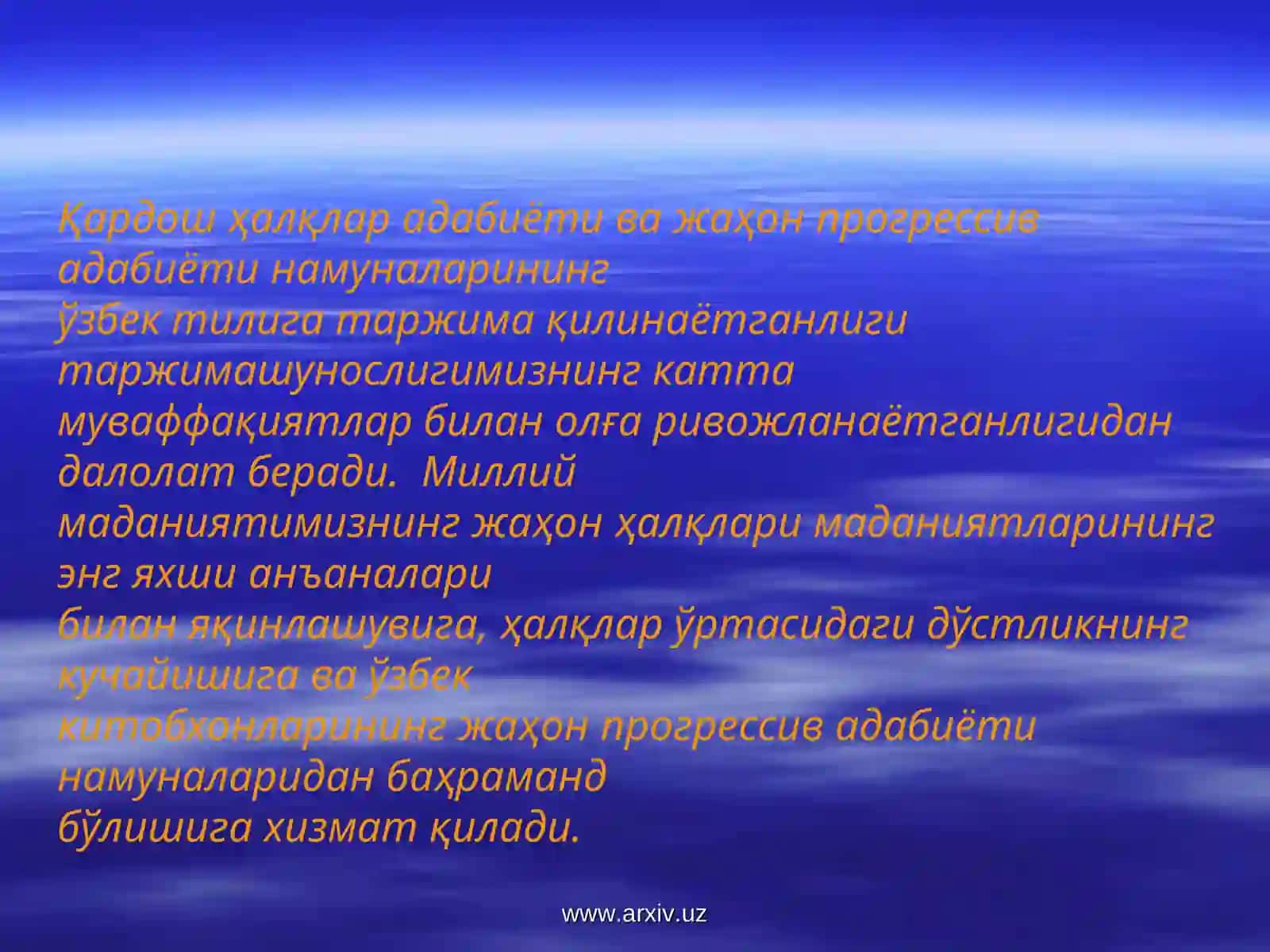 Қардош ҳалқлар адабиёти ва жаҳон прогрессив адабиёти намуналарининг ўзбек тилига таржима қилинаётганлиги таржимашунослигимизнинг катта муваффақиятлар билан олға ривожланаётганлигидан далолат беради. Миллий маданиятимизнинг жаҳон ҳалқлари маданиятларининг энг яхши анъаналари билан яқинлашувига, ҳалқлар ўртасидаги дўстликнинг кучайишига ва ўзбек китобхонларининг жаҳон прогрессив адабиёти намуналаридан баҳраманд бўлишига хизмат қилади.

www.arxiv.uz